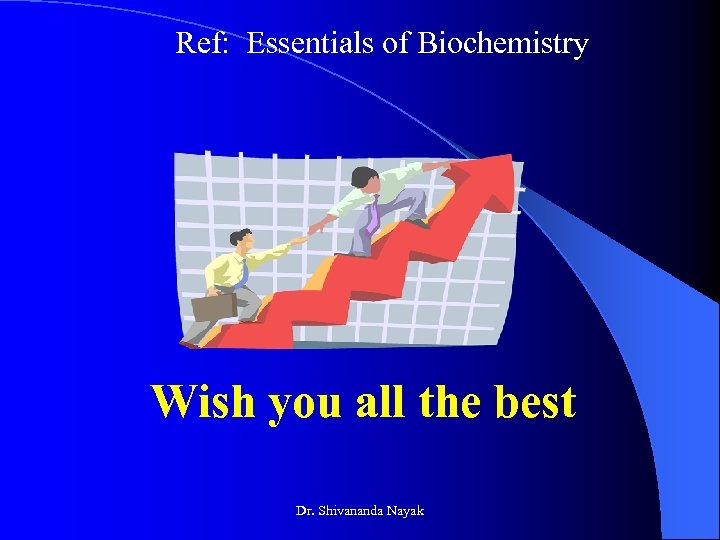 Ref: Essentials of Biochemistry

Wish you all the best

Dr. Shivananda Nayak